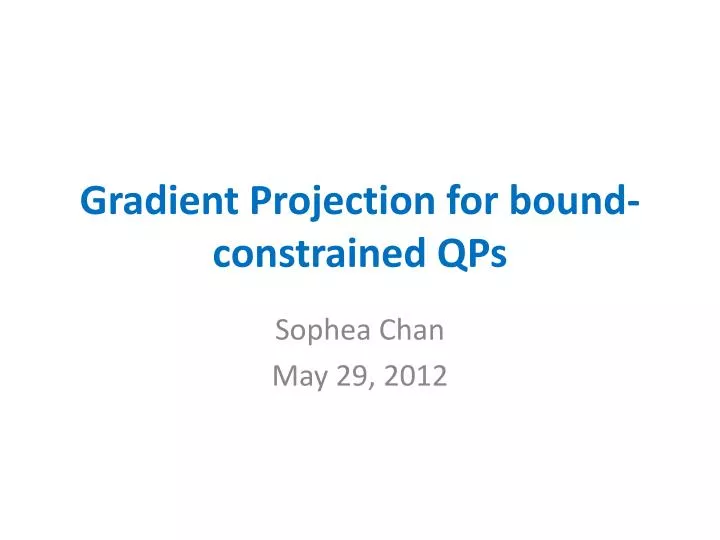 Gradient Projection for bound-constrained QPs

Sophea Chan
May 29, 2012